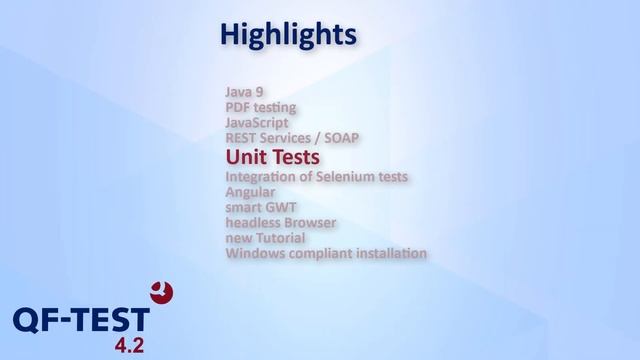 Highlights

Java 9
PDF testing
JavaScript
REST Services / SOAP
Unit Tests
Integration of Selenium tests
Angular
smart GWT
headless Browser
new Tutorial
Windows compliant installation

QF-TEST
4.2